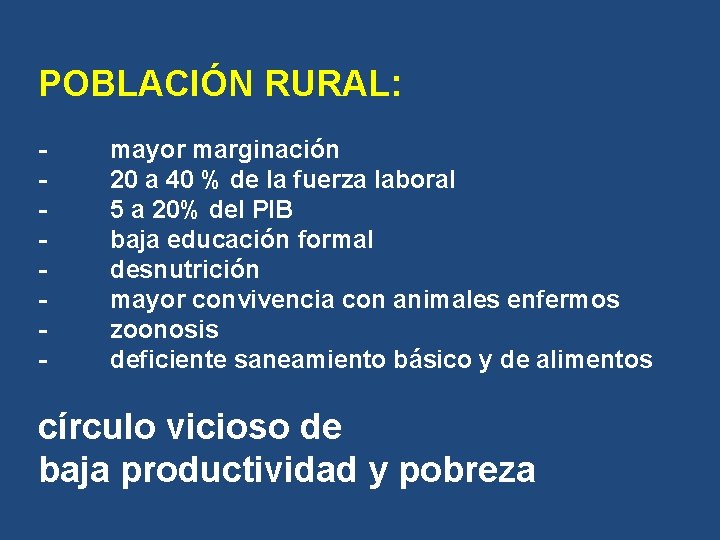 POBLACIÓN RURAL:

- mayor marginación
- 20 a 40 % de la fuerza laboral
- 5 a 20% del PIB
- baja educación formal
- desnutrición
- mayor convivencia con animales enfermos
- zoonosis
- deficiente saneamiento básico y de alimentos

círculo vicioso de
baja productividad y pobreza